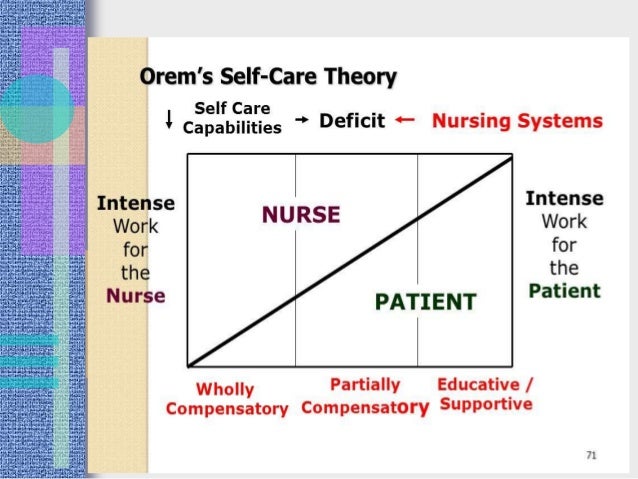 Orem's Self-Care Theory

↓ Self Care Capabilities → Deficit ← Nursing Systems

Intense Work for the Nurse

NURSE

PATIENT

Intense Work for the Patient

Wholly Compensatory

Partially Compensatory

Educative / Supportive

71